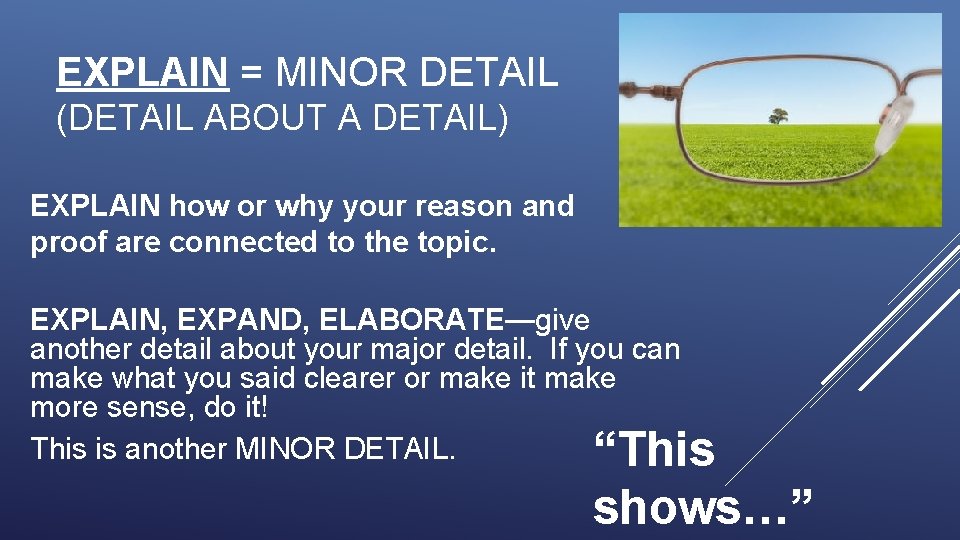 EXPLAIN = MINOR DETAIL
(DETAIL ABOUT A DETAIL)

EXPLAIN how or why your reason and proof are connected to the topic.

EXPLAIN, EXPAND, ELABORATE—give another detail about your major detail. If you can make what you said clearer or make it make more sense, do it!

This is another MINOR DETAIL.

“This shows…”